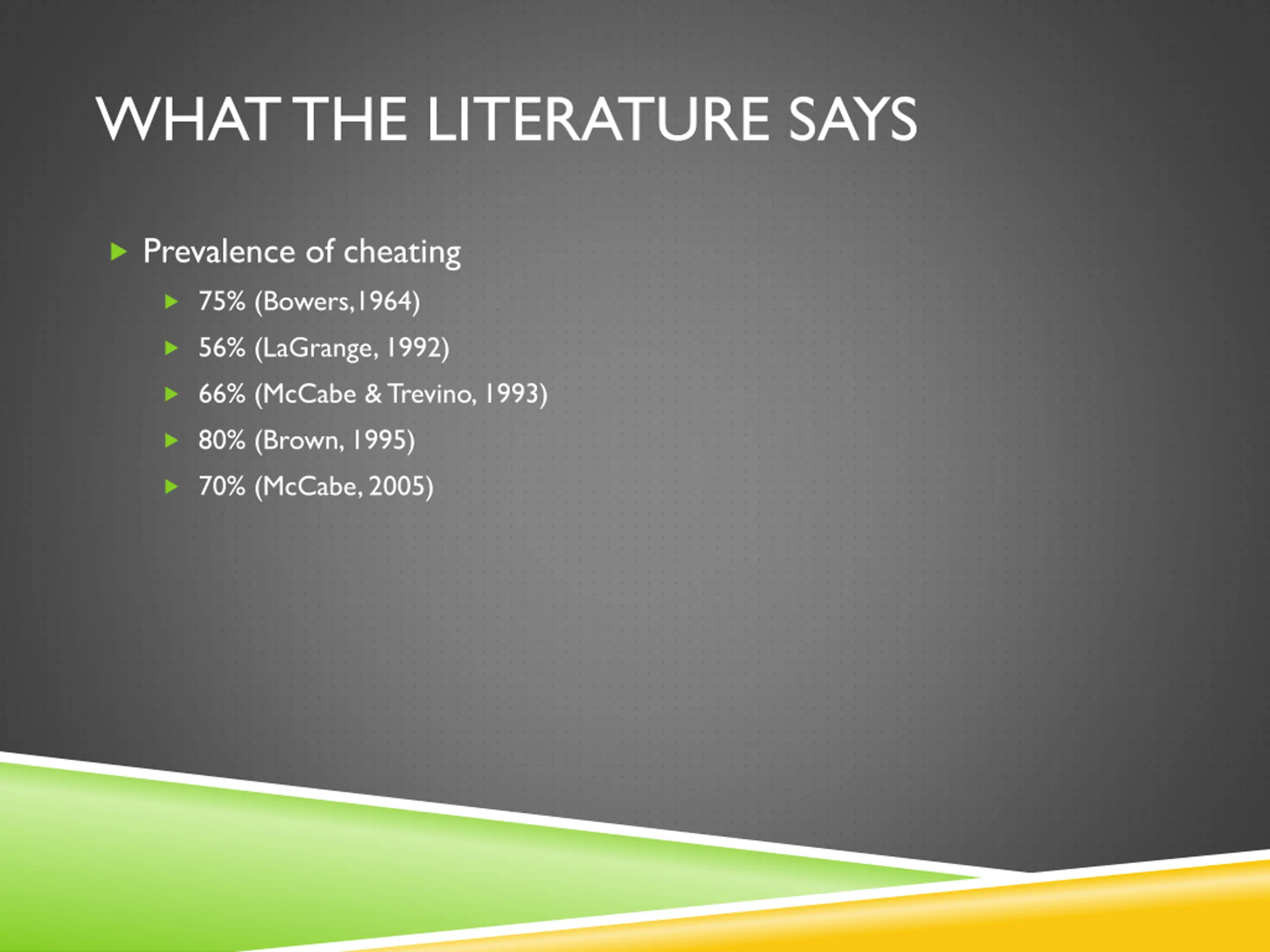 WHAT THE LITERATURE SAYS

Prevalence of cheating

75% (Bowers,1964)

56% (LaGrange, 1992)

66% (McCabe & Trevino, 1993)

80% (Brown, 1995)

70% (McCabe, 2005)